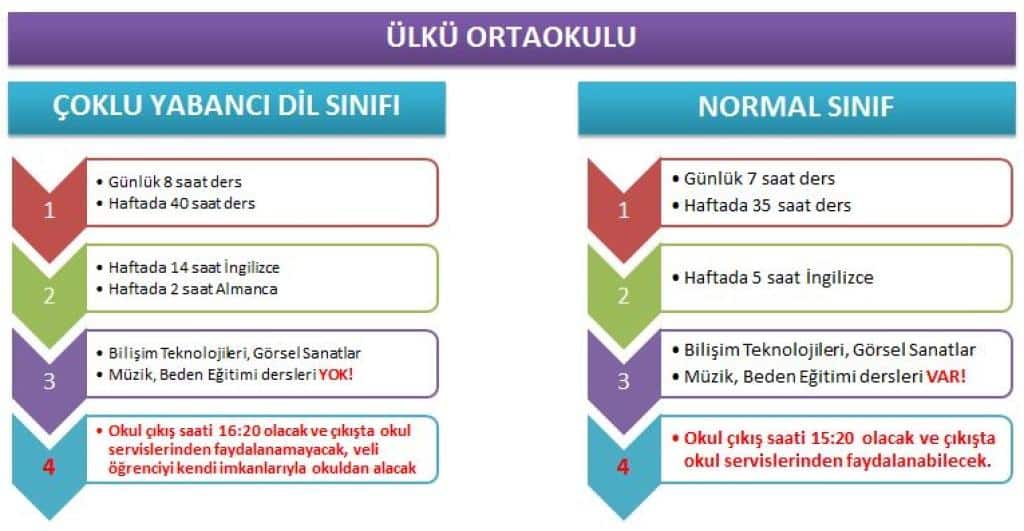 ÜLKÜ ORTAOKULU

ÇOKLU YABANCI DİL SINIFI

1
• Günlük 8 saat ders
• Haftada 40 saat ders

2
• Haftada 14 saat İngilizce
• Haftada 2 saat Almanca

3
• Bilişim Teknolojileri, Görsel Sanatlar
• Müzik, Beden Eğitimi dersleri YOK!

4
• Okul çıkış saati 16:20 olacak ve çıkışta okul servislerinden faydalanamayacak, veli öğrenciyi kendi imkanlarıyla okuldan alacak

NORMAL SINIF

1
• Günlük 7 saat ders
• Haftada 35 saat ders

2
• Haftada 5 saat İngilizce

3
• Bilişim Teknolojileri, Görsel Sanatlar
• Müzik, Beden Eğitimi dersleri VAR!

4
• Okul çıkış saati 15:20 olacak ve çıkışta okul servislerinden faydalanabilecek.